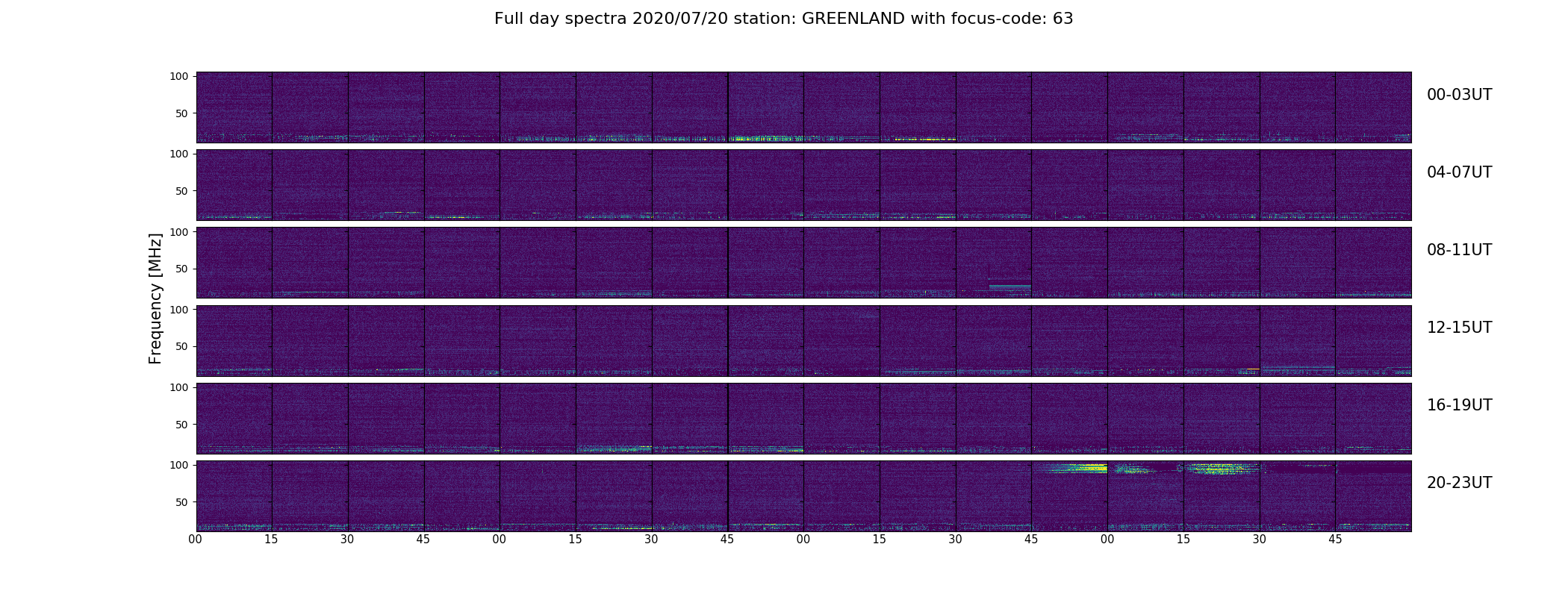 Full day spectra 2020/07/20 station: GREENLAND with focus-code: 63

Frequency [MHz]

100
50
00-03UT

100
50
04-07UT

100
50
08-11UT

100
50
12-15UT

100
50
16-19UT

100
50
20-23UT

00 15 30 45 00 15 30 45 00 15 30 45 00 15 30 45